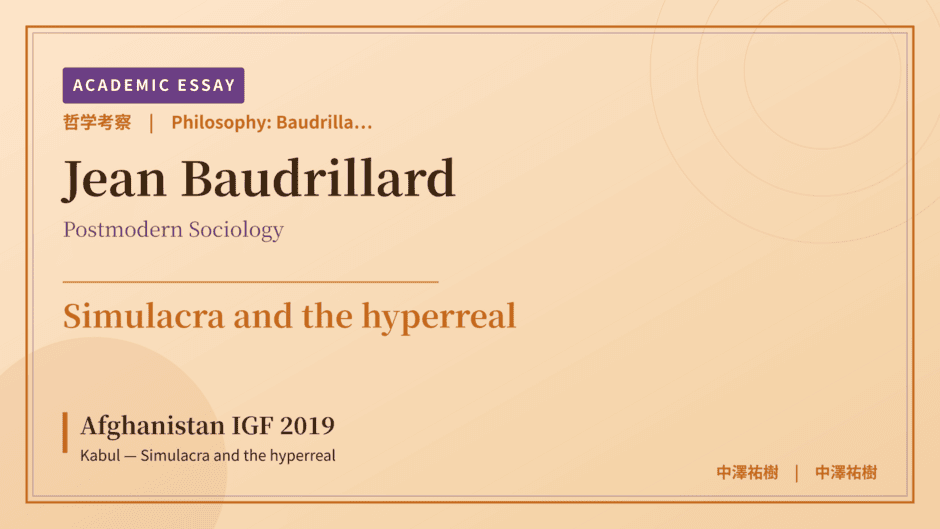 ACADEMIC ESSAY

哲学考察 | Philosophy: Baudrilla...

Jean Baudrillard

Postmodern Sociology

Simulacra and the hyperreal

Afghanistan IGF 2019

Kabul — Simulacra and the hyperreal

中澤祐樹 | 中澤祐樹